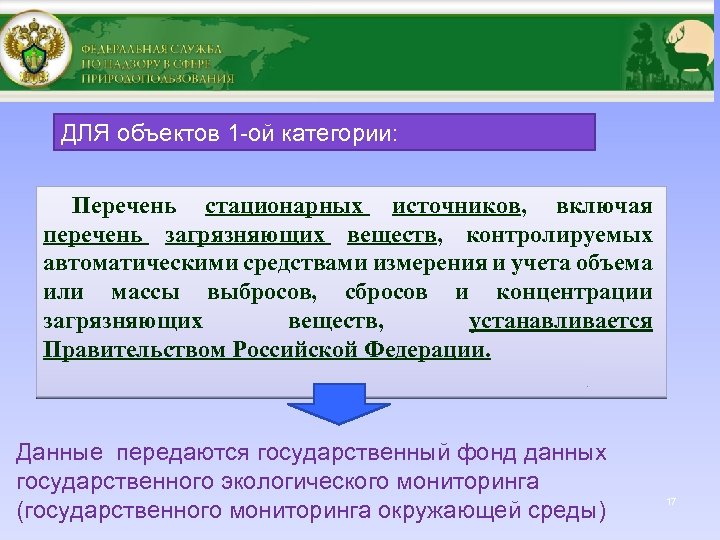 ФЕДЕРАЛЬНАЯ СЛУЖБА ПО НАДЗОРУ В СФЕРЕ ПРИРОДОПОЛЬЗОВАНИЯ

ДЛЯ объектов 1-ой категории:

Перечень стационарных источников, включая перечень загрязняющих веществ, контролируемых автоматическими средствами измерения и учета объема или массы выбросов, сбросов и концентрации загрязняющих веществ, устанавливается Правительством Российской Федерации.

Данные передаются государственный фонд данных государственного экологического мониторинга (государственного мониторинга окружающей среды)

17